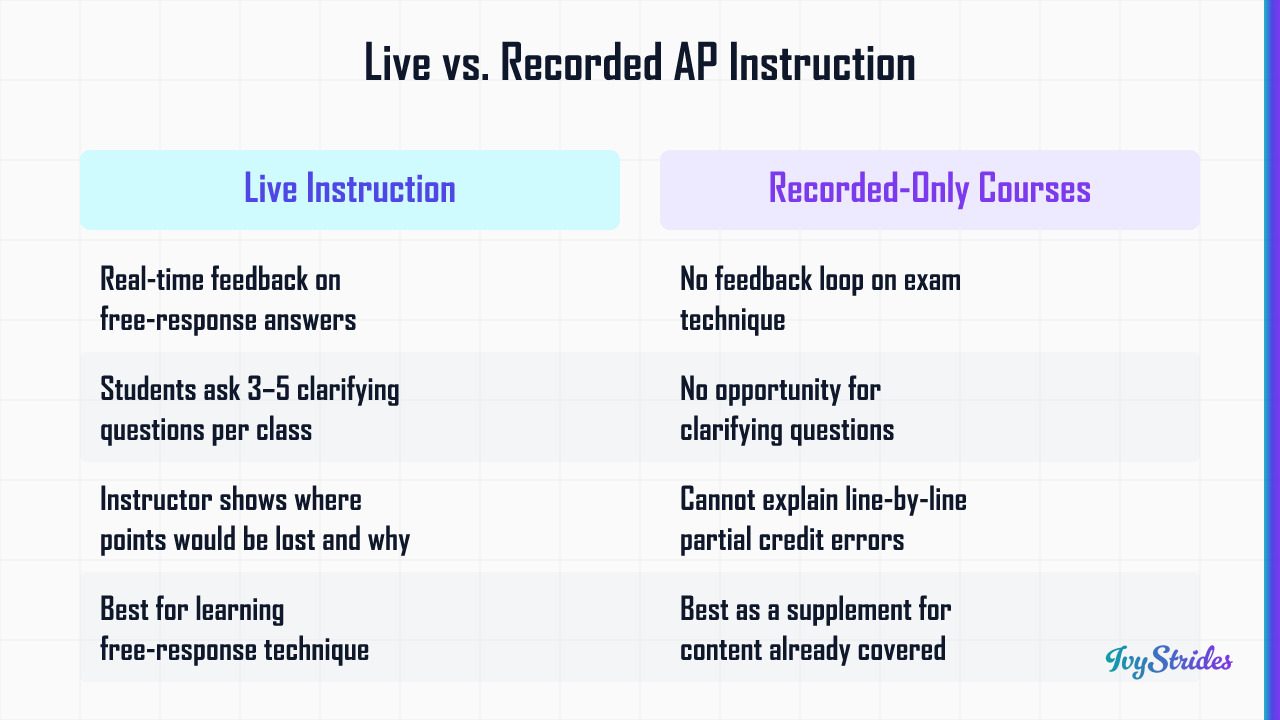 Live vs. Recorded AP Instruction

| Live Instruction | Recorded-Only Courses |
|---|---|
| Real-time feedback on free-response answers | No feedback loop on exam technique |
| Students ask 3–5 clarifying questions per class | No opportunity for clarifying questions |
| Instructor shows where points would be lost and why | Cannot explain line-by-line partial credit errors |
| Best for learning free-response technique | Best as a supplement for content already covered |

IvyStrides